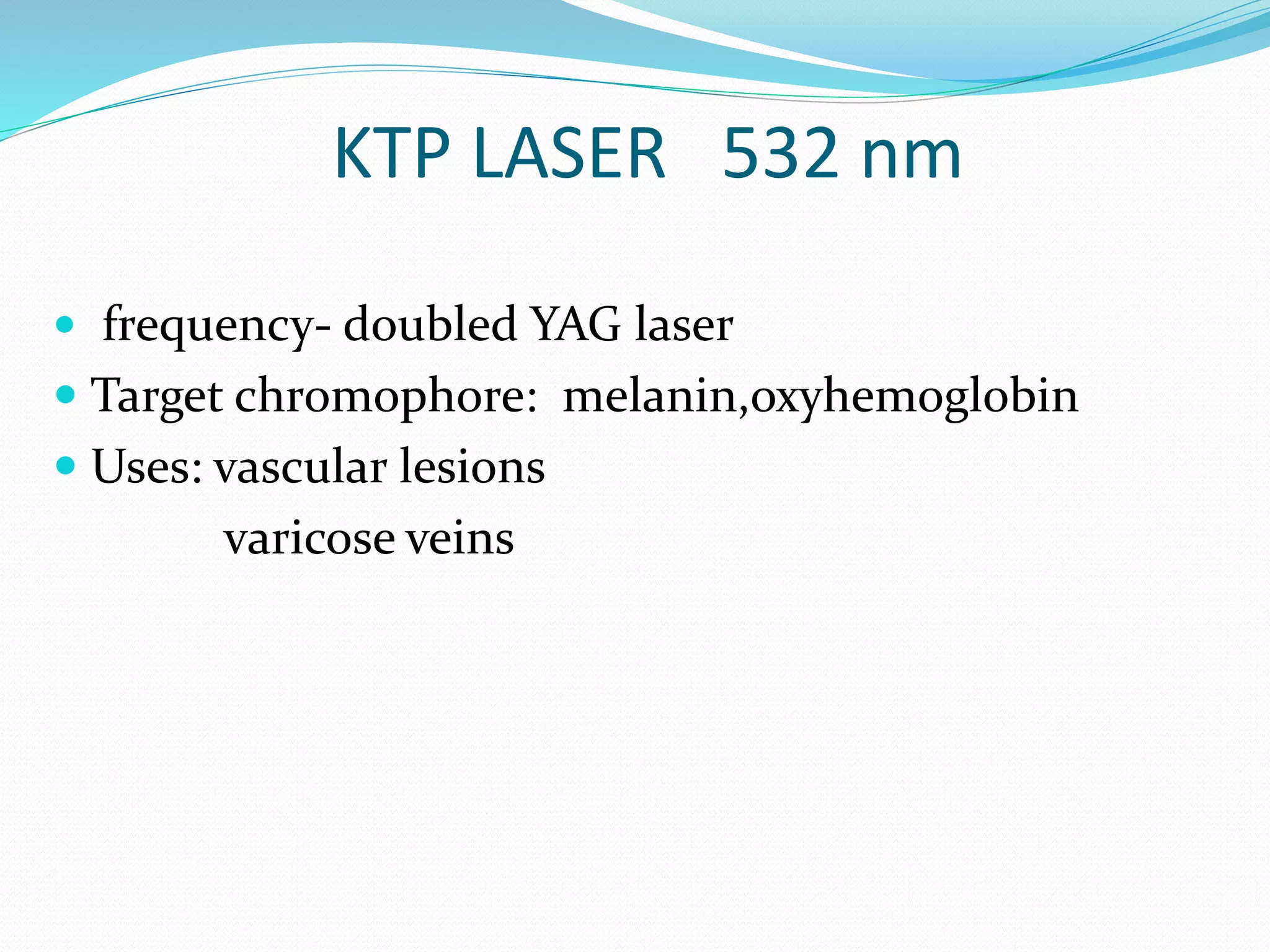 KTP LASER 532 nm

- frequency- doubled YAG laser
- Target chromophore: melanin,oxyhemoglobin
- Uses: vascular lesions
varicose veins